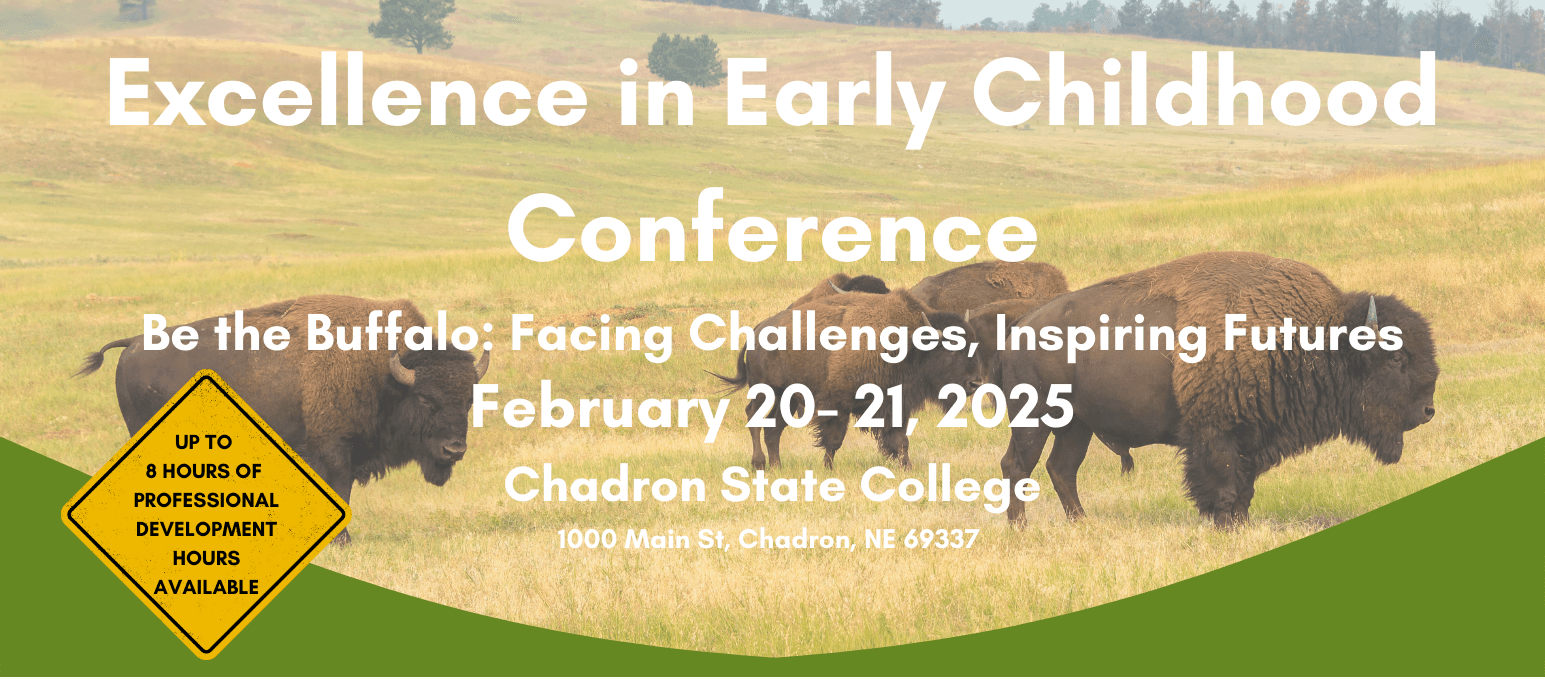 Excellence in Early Childhood Conference

Be the Buffalo: Facing Challenges, Inspiring Futures
February 20- 21, 2025
Chadron State College
1000 Main St, Chadron, NE 69337

UP TO 8 HOURS OF PROFESSIONAL DEVELOPMENT HOURS AVAILABLE